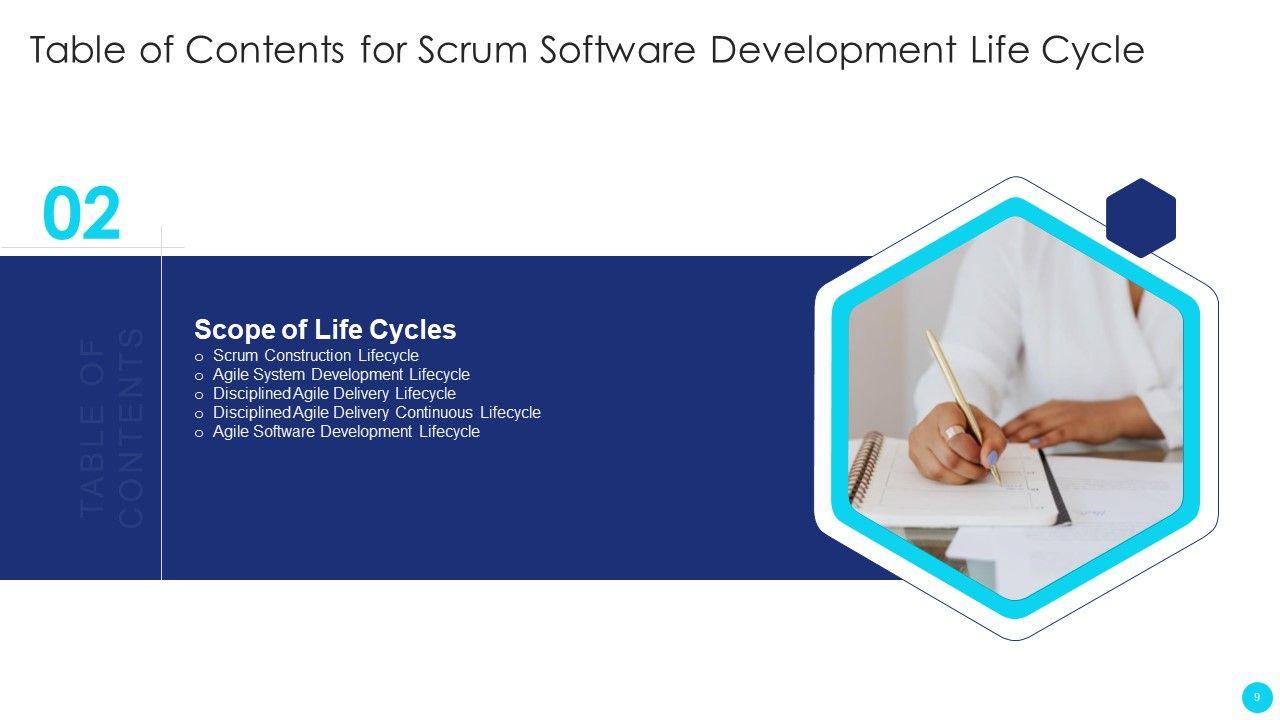 Table of Contents for Scrum Software Development Life Cycle

02

TABLE OF CONTENTS

Scope of Life Cycles
o Scrum Construction Lifecycle
o Agile System Development Lifecycle
o Disciplined Agile Delivery Lifecycle
o Disciplined Agile Delivery Continuous Lifecycle
o Agile Software Development Lifecycle

9